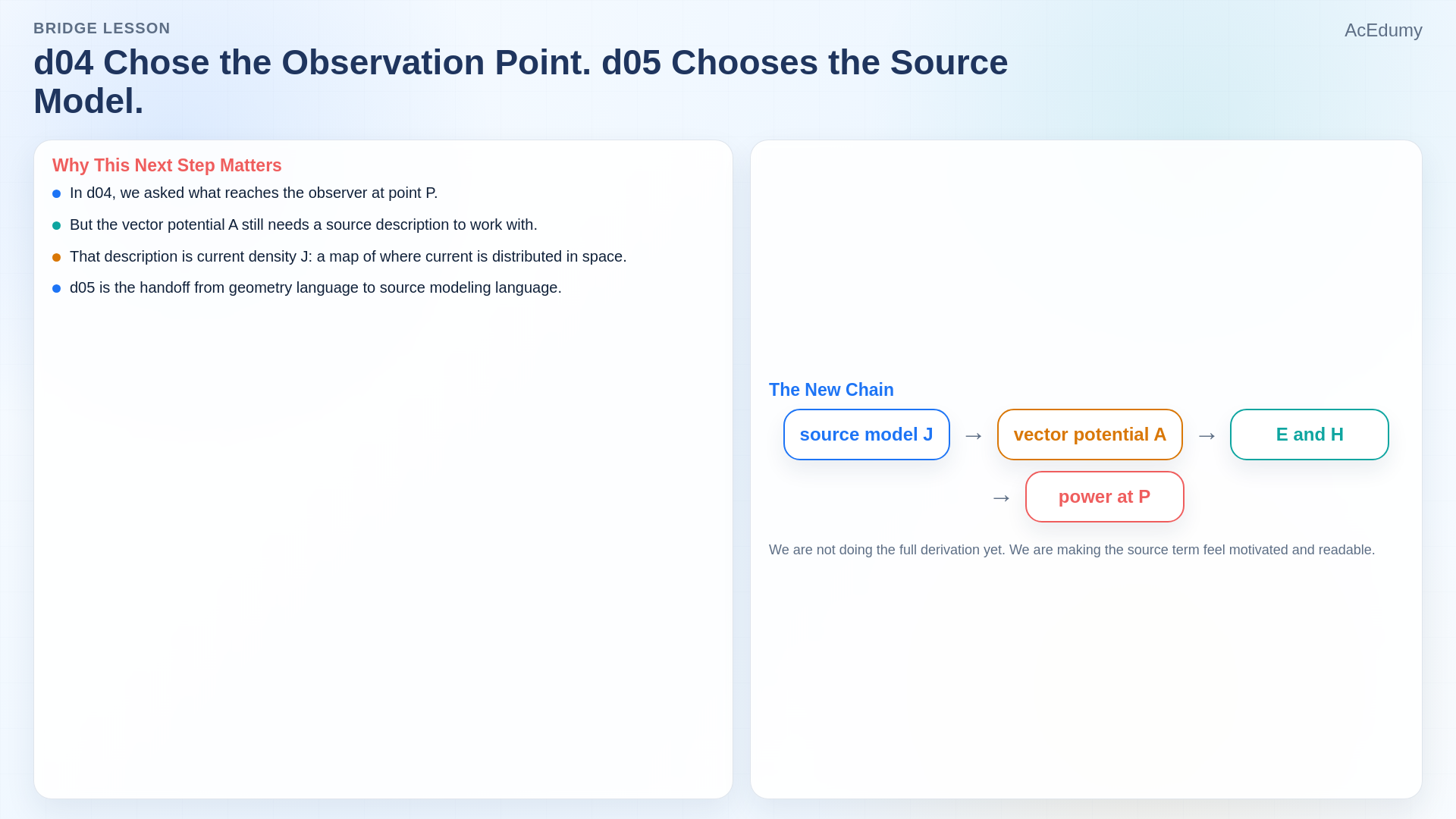 BRIDGE LESSON

AcEdumy

d04 Chose the Observation Point. d05 Chooses the Source Model.

Why This Next Step Matters

- In d04, we asked what reaches the observer at point P.
- But the vector potential A still needs a source description to work with.
- That description is current density J: a map of where current is distributed in space.
- d05 is the handoff from geometry language to source modeling language.

The New Chain

source model J → vector potential A → E and H

→ power at P

We are not doing the full derivation yet. We are making the source term feel motivated and readable.